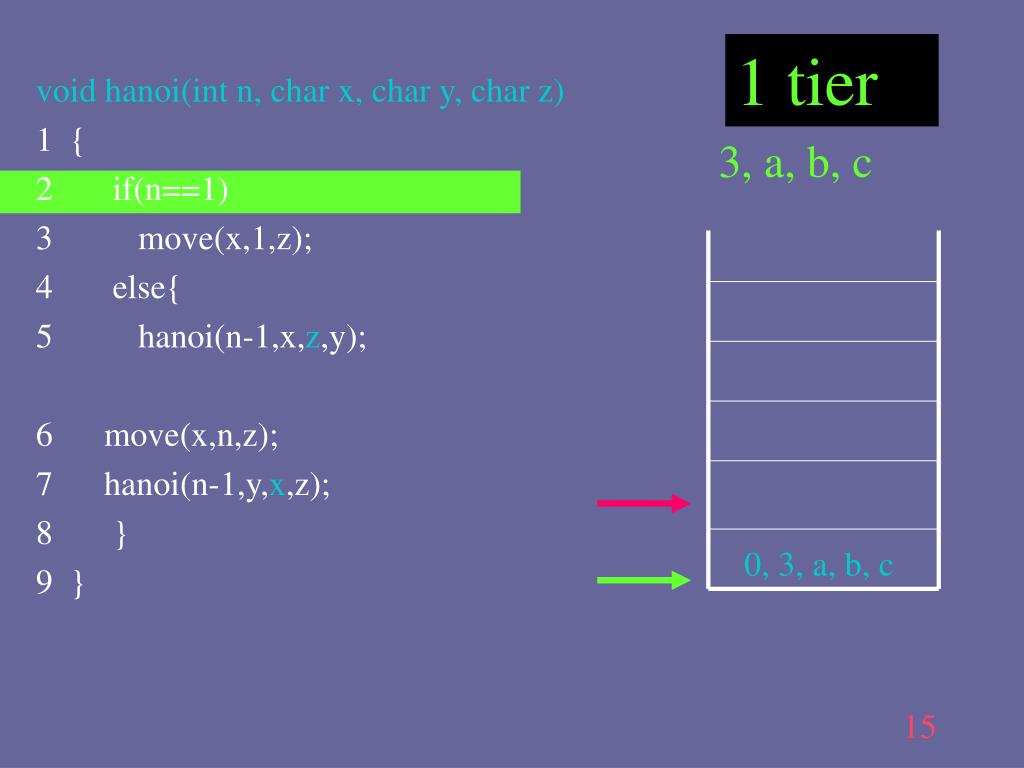 void hanoi(int n, char x, char y, char z)
1 {
2 if(n==1)
3 move(x,1,z);
4 else{
5 hanoi(n-1,x,z,y);

6 move(x,n,z);
7 hanoi(n-1,y,x,z);
8 }
9 }

1 tier

3, a, b, c

0, 3, a, b, c

15